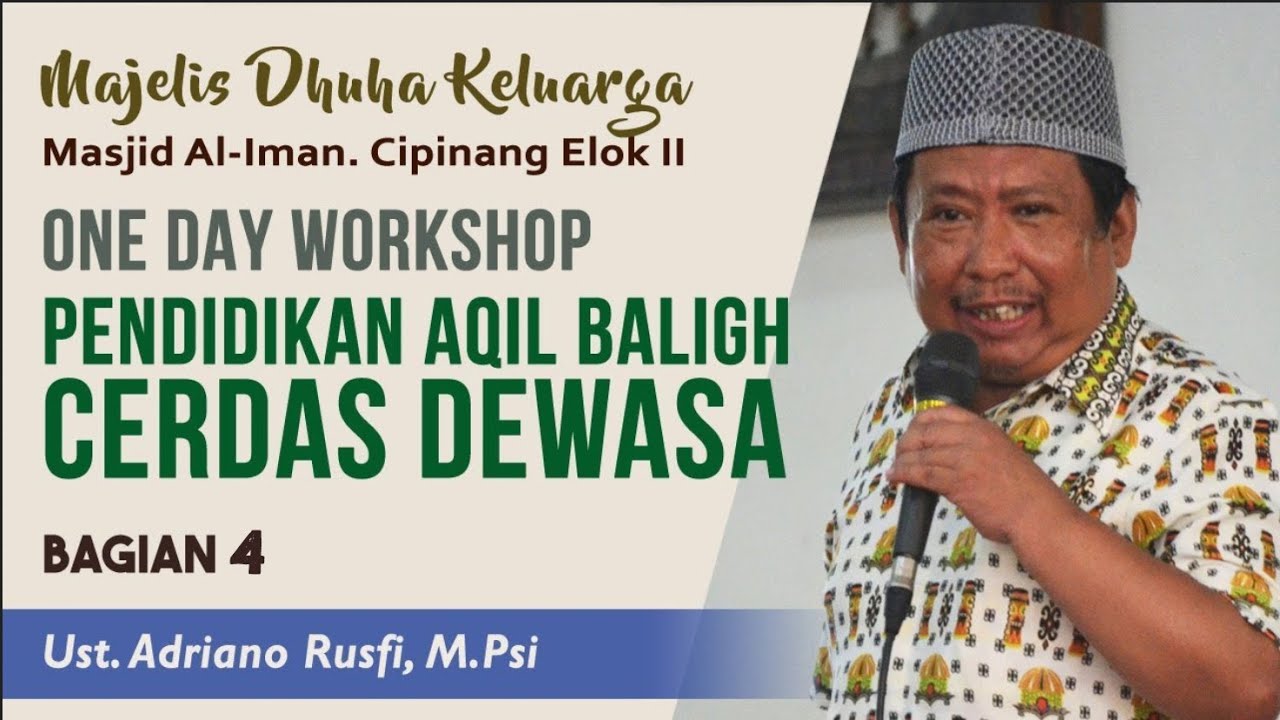 Majelis Dhuha Keluarga
Masjid Al-Iman. Cipinang Elok II

ONE DAY WORKSHOP
PENDIDIKAN AQIL BALIGH
CERDAS DEWASA

BAGIAN 4

Ust. Adriano Rusfi, M.Psi